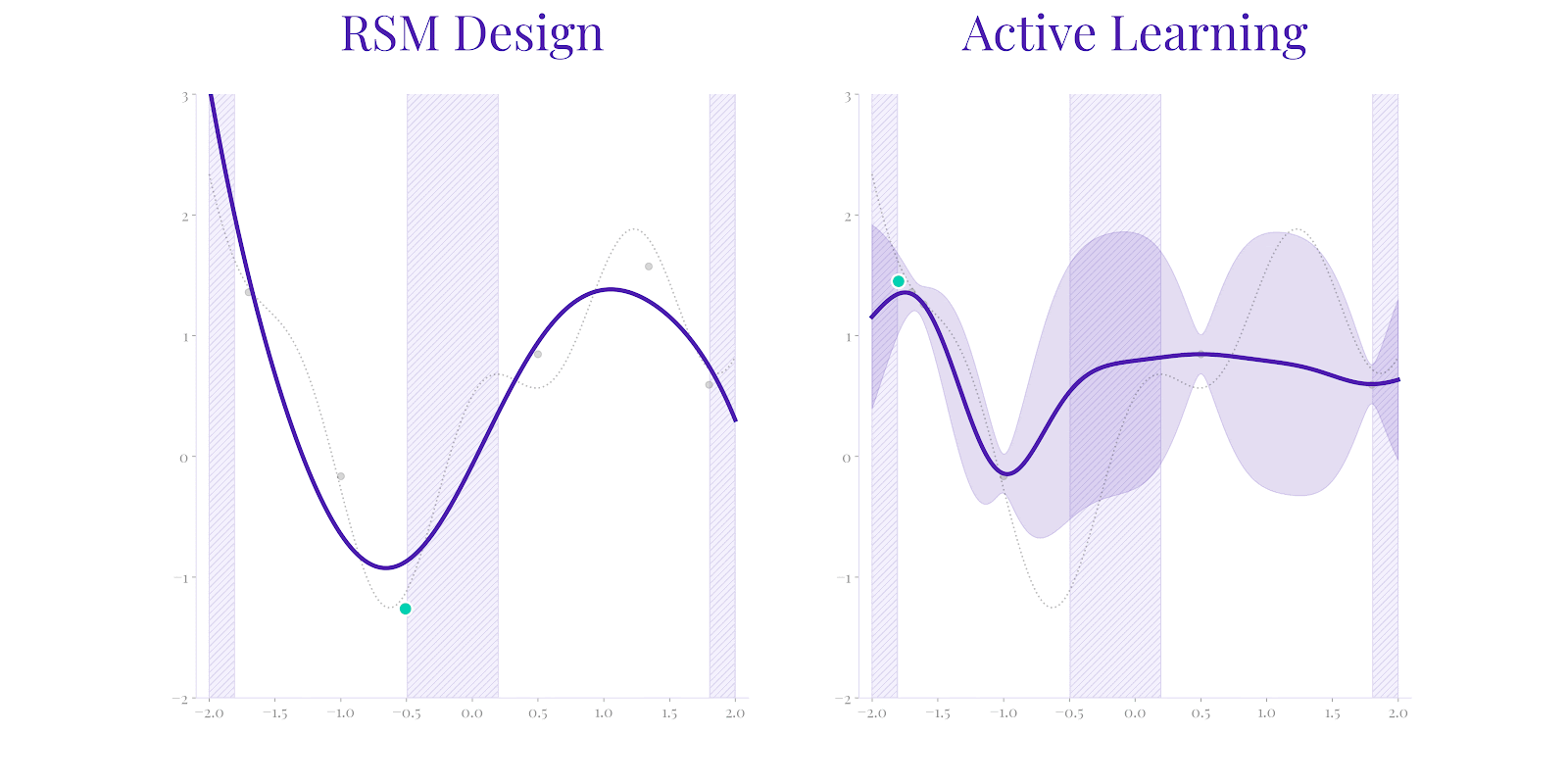 RSM Design

3
2
1
0
−1
−2

−2.0 −1.5 −1.0 −0.5 0.0 0.5 1.0 1.5 2.0

Active Learning

3
2
1
0
−1
−2

−2.0 −1.5 −1.0 −0.5 0.0 0.5 1.0 1.5 2.0